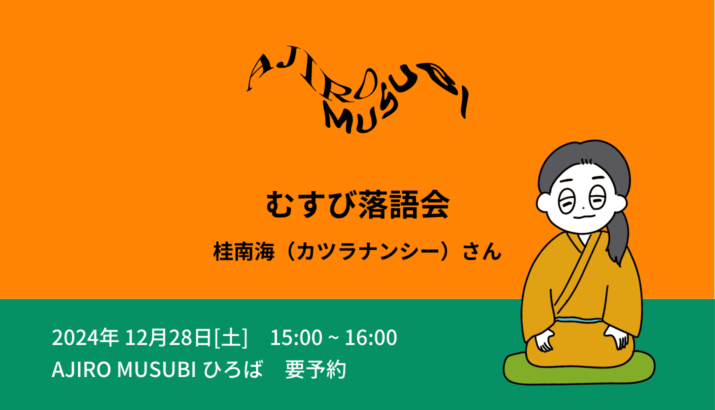 AJIRO MUSUBI

むすび落語会

桂南海（カツラナンシー）さん

2024年 12月28日[土]　15:00 ~ 16:00
AJIRO MUSUBI ひろば　要予約